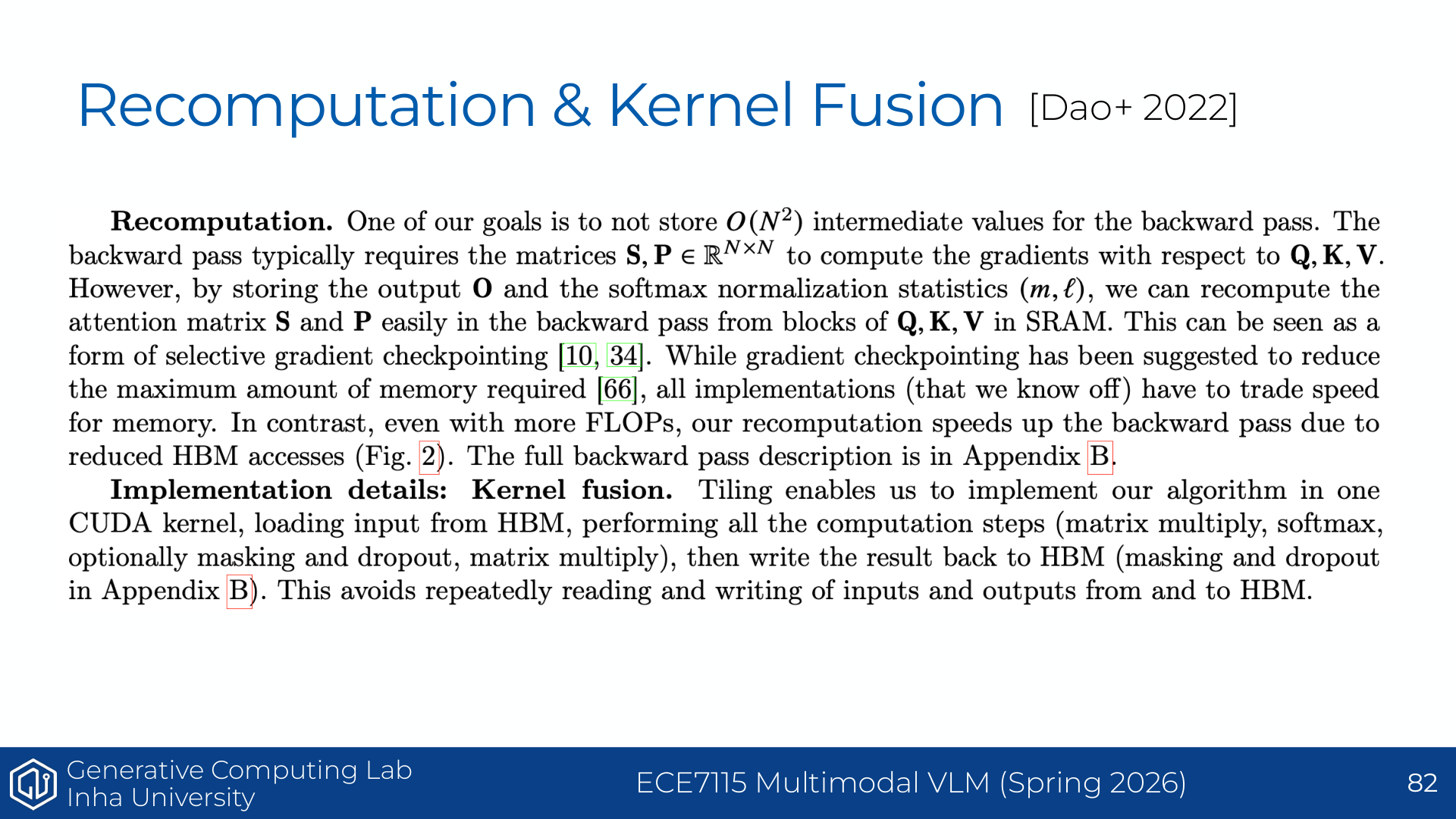 Recomputation & Kernel Fusion [Dao+ 2022]

**Recomputation.** One of our goals is to not store $O(N^2)$ intermediate values for the backward pass. The backward pass typically requires the matrices $\mathbf{S}, \mathbf{P} \in \mathbb{R}^{N \times N}$ to compute the gradients with respect to $\mathbf{Q}, \mathbf{K}, \mathbf{V}$. However, by storing the output $\mathbf{O}$ and the softmax normalization statistics $(m, \ell)$, we can recompute the attention matrix $\mathbf{S}$ and $\mathbf{P}$ easily in the backward pass from blocks of $\mathbf{Q}, \mathbf{K}, \mathbf{V}$ in SRAM. This can be seen as a form of selective gradient checkpointing [10, 34]. While gradient checkpointing has been suggested to reduce the maximum amount of memory required [66], all implementations (that we know off) have to trade speed for memory. In contrast, even with more FLOPs, our recomputation speeds up the backward pass due to reduced HBM accesses (Fig. 2). The full backward pass description is in Appendix B.

**Implementation details: Kernel fusion.** Tiling enables us to implement our algorithm in one CUDA kernel, loading input from HBM, performing all the computation steps (matrix multiply, softmax, optionally masking and dropout, matrix multiply), then write the result back to HBM (masking and dropout in Appendix B). This avoids repeatedly reading and writing of inputs and outputs from and to HBM.

Generative Computing Lab
Inha University

ECE7115 Multimodal VLM (Spring 2026)

82